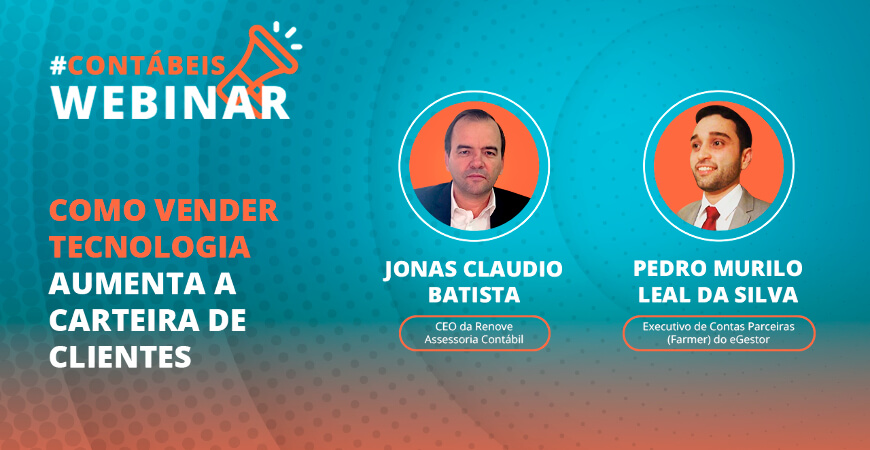 #CONTÁBEIS
WEBINAR

COMO VENDER TECNOLOGIA AUMENTA A CARTEIRA DE CLIENTES

JONAS CLAUDIO BATISTA

CEO da Renove Assessoria Contábil

PEDRO MURILO LEAL DA SILVA

Executivo de Contas Parceiras (Farmer) do eGestor